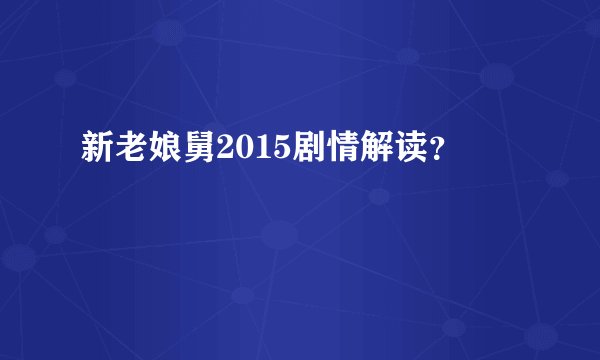 新老娘舅2015剧情解读?